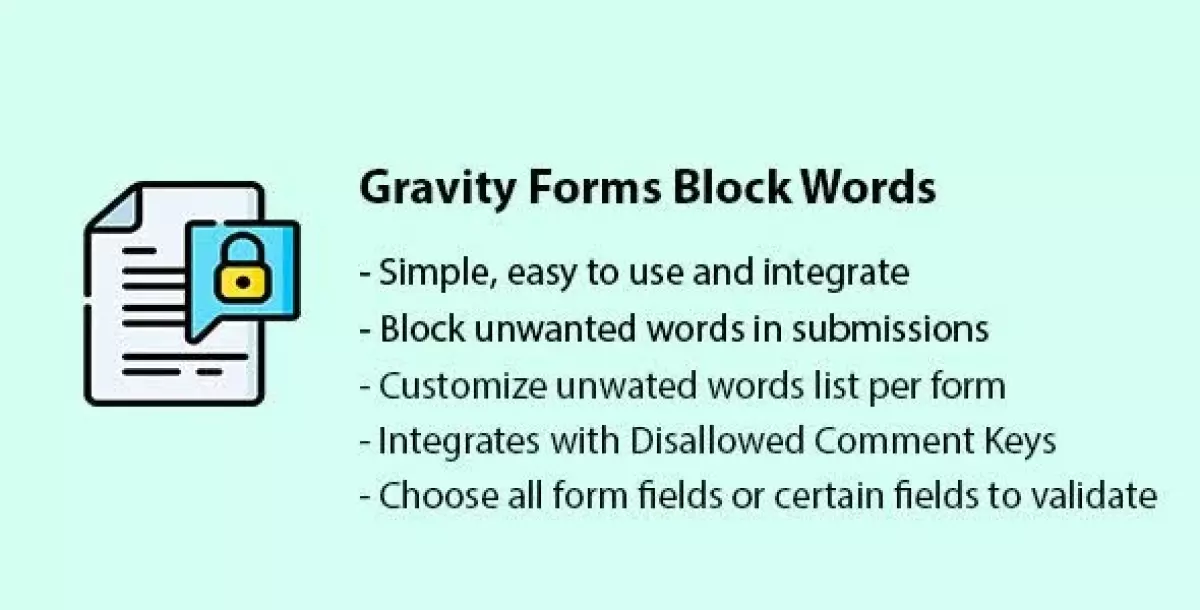 Gravity Forms Block Words

- Simple, easy to use and integrate
- Block unwanted words in submissions
- Customize unwated words list per form
- Integrates with Disallowed Comment Keys
- Choose all form fields or certain fields to validate